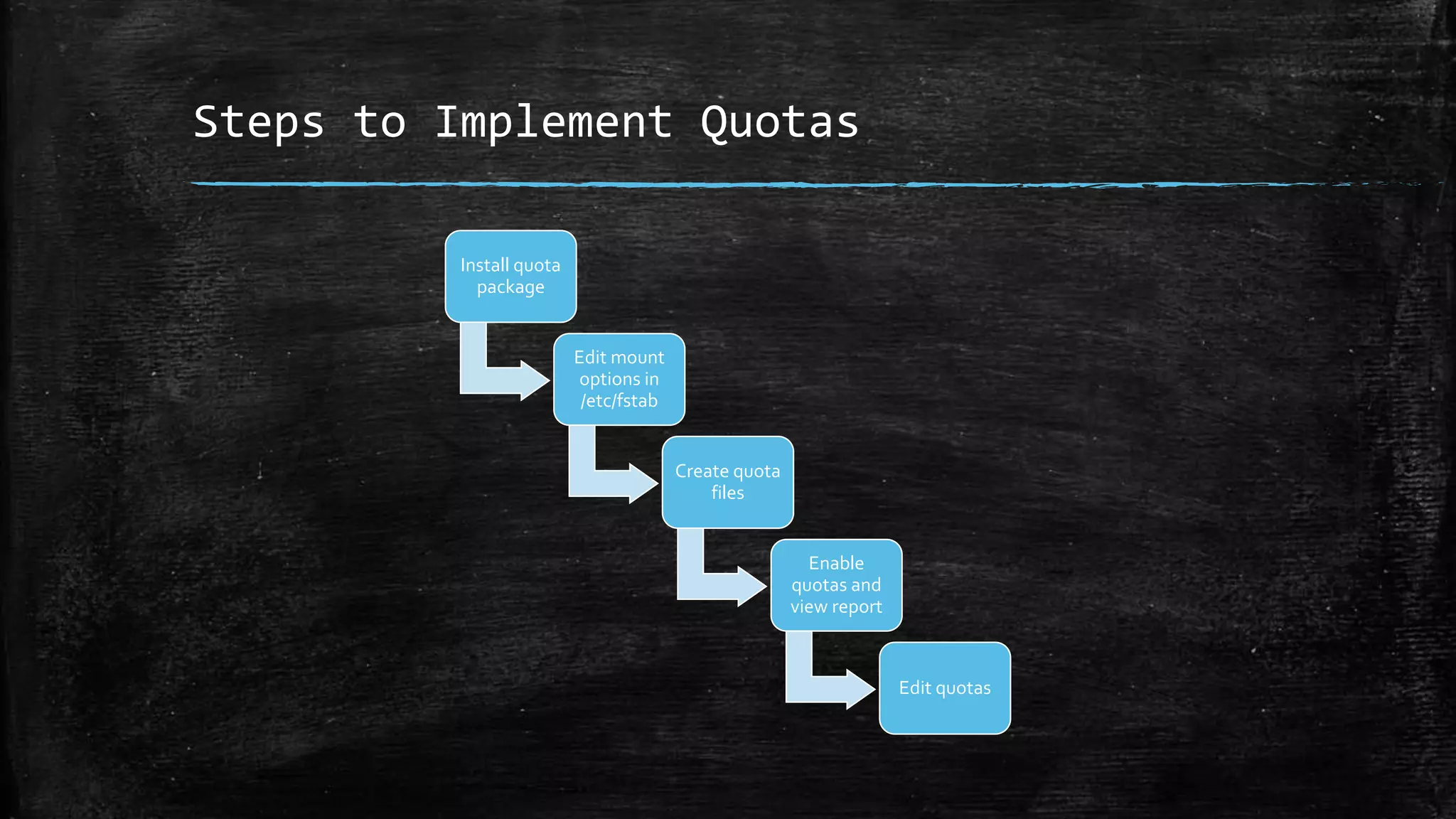 Steps to Implement Quotas

Install quota package

Edit mount options in /etc/fstab

Create quota files

Enable quotas and view report

Edit quotas